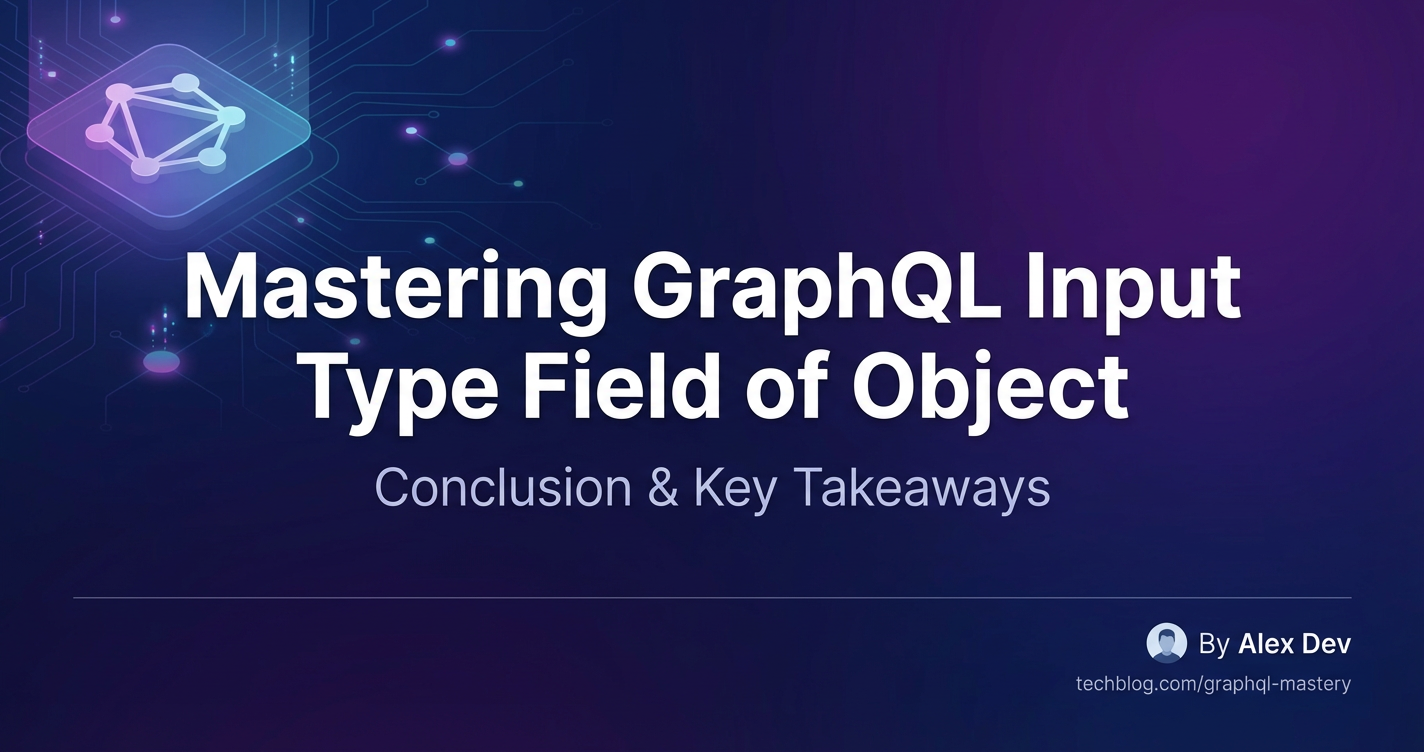 Mastering GraphQL Input Type Field of Object

Conclusion & Key Takeaways

By Alex Dev

techblog.com/graphql-mastery